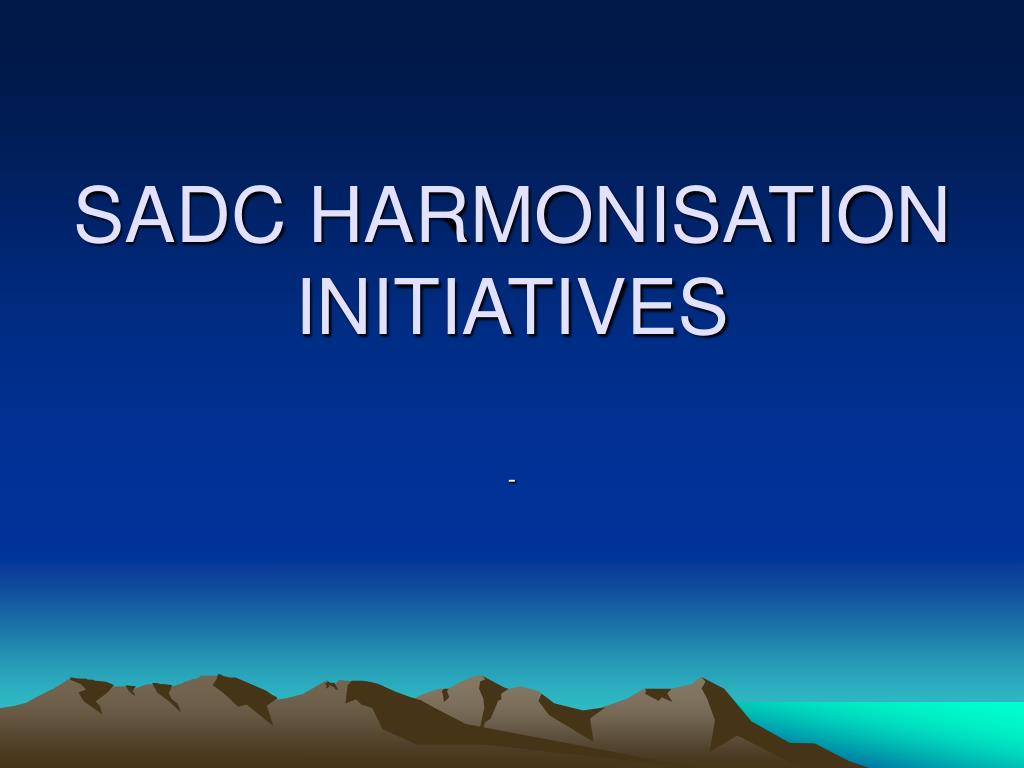 SADC HARMONISATION INITIATIVES

-